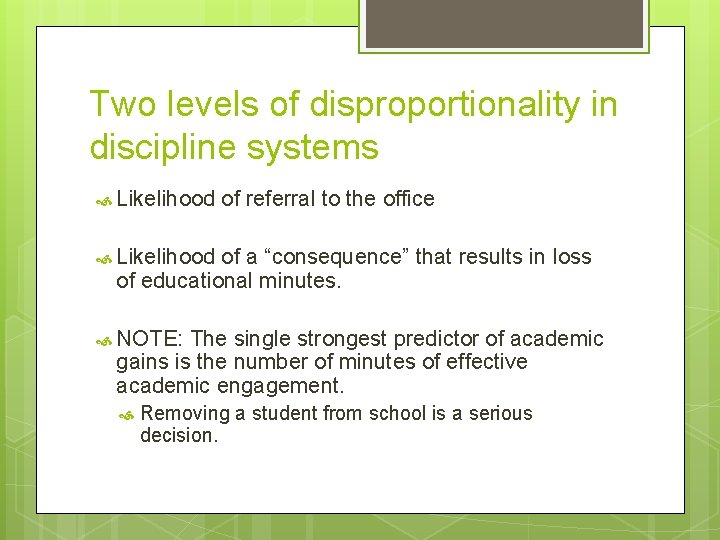 Two levels of disproportionality in discipline systems

Likelihood of referral to the office

Likelihood of a “consequence” that results in loss of educational minutes.

NOTE: The single strongest predictor of academic gains is the number of minutes of effective academic engagement.

Removing a student from school is a serious decision.